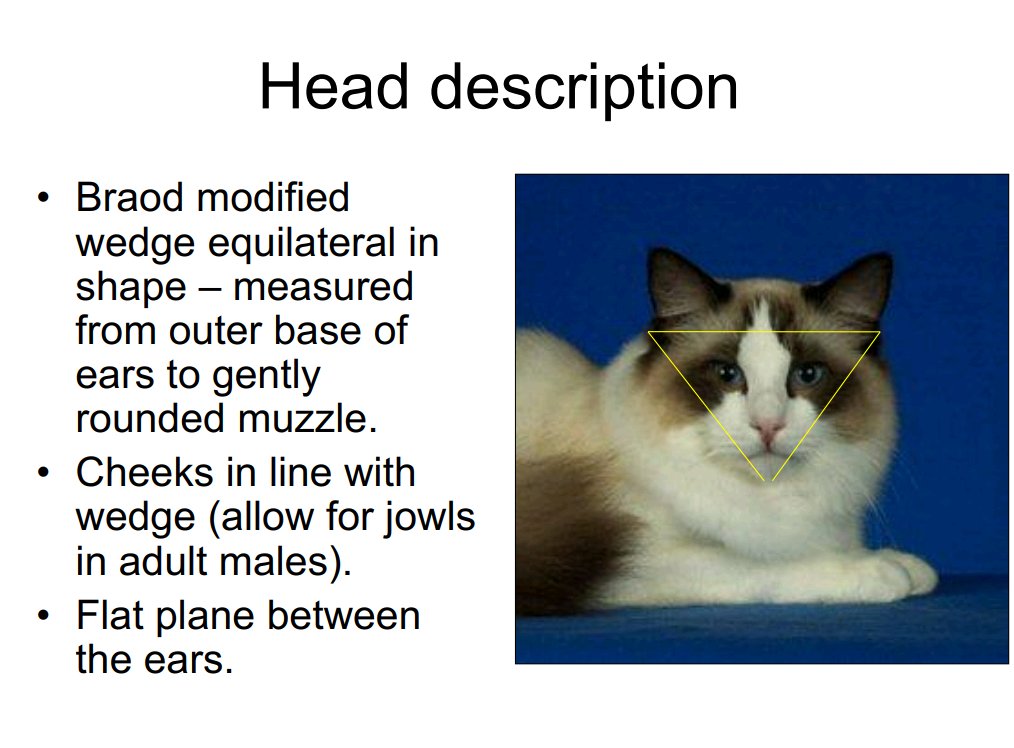 Head description

• Braod modified wedge equilateral in shape – measured from outer base of ears to gently rounded muzzle.
• Cheeks in line with wedge (allow for jowls in adult males).
• Flat plane between the ears.